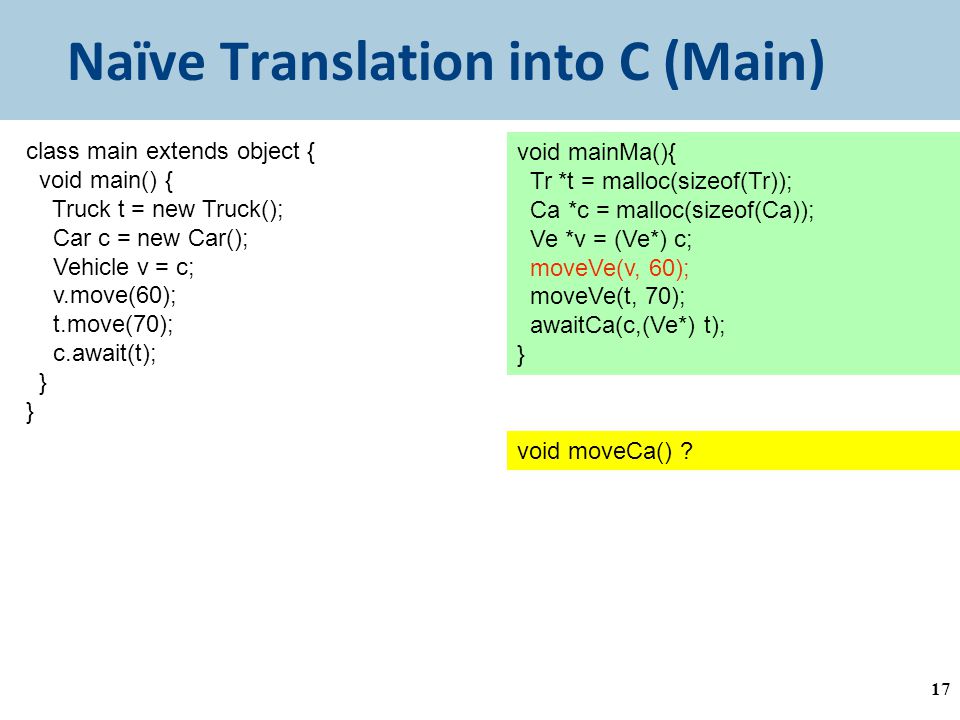 Naïve Translation into C (Main)

class main extends object {
  void main() {
    Truck t = new Truck();
    Car c = new Car();
    Vehicle v = c;
    v.move(60);
    t.move(70);
    c.await(t);
  }
}

void mainMa(){
  Tr *t = malloc(sizeof(Tr));
  Ca *c = malloc(sizeof(Ca));
  Ve *v = (Ve*) c;
  moveVe(v, 60);
  moveVe(t, 70);
  awaitCa(c,(Ve*) t);
}

void moveCa() ?

17